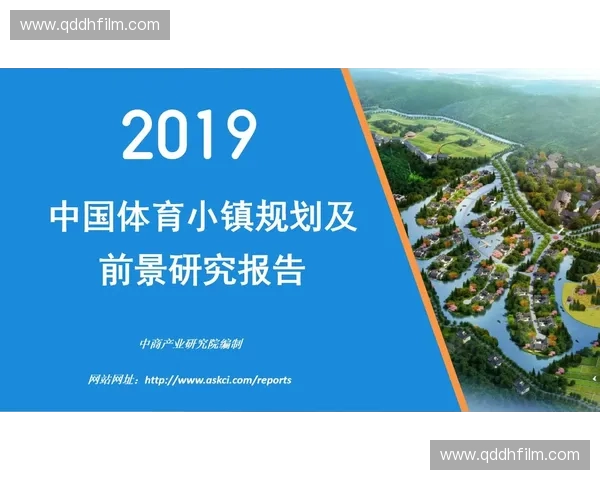 www.qddhfilm.com

2019

中国体育小镇规划及前景研究报告

中商产业研究院编制

网站网址：http://www.askci.com/reports

www.qddhfilm.com